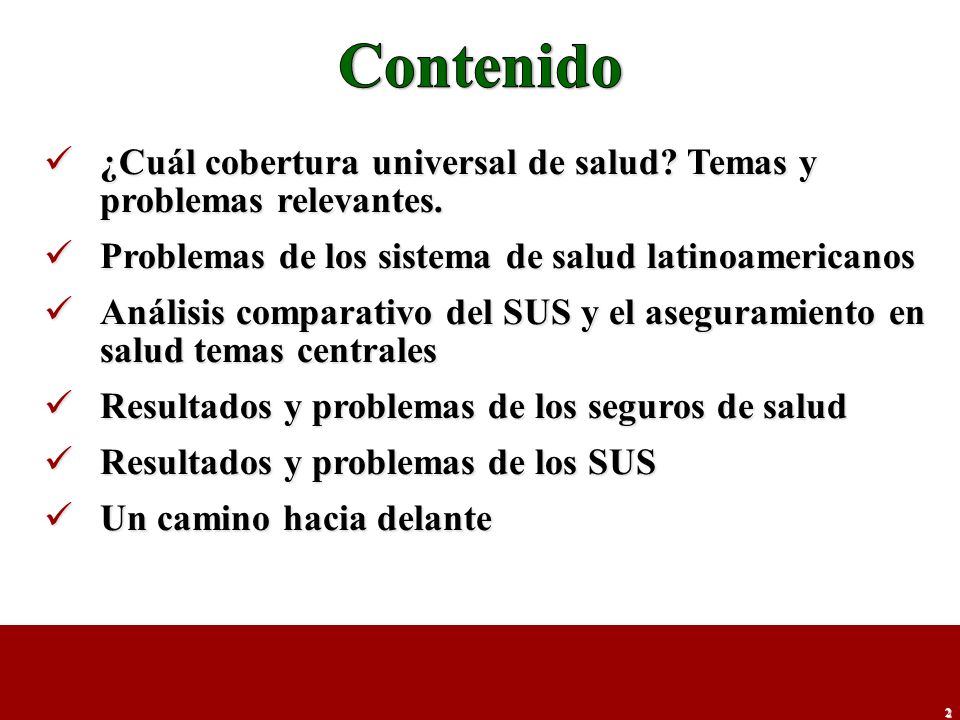 Contenido

✓ ¿Cuál cobertura universal de salud? Temas y problemas relevantes.

✓ Problemas de los sistema de salud latinoamericanos

✓ Análisis comparativo del SUS y el aseguramiento en salud temas centrales

✓ Resultados y problemas de los seguros de salud

✓ Resultados y problemas de los SUS

✓ Un camino hacia delante

2